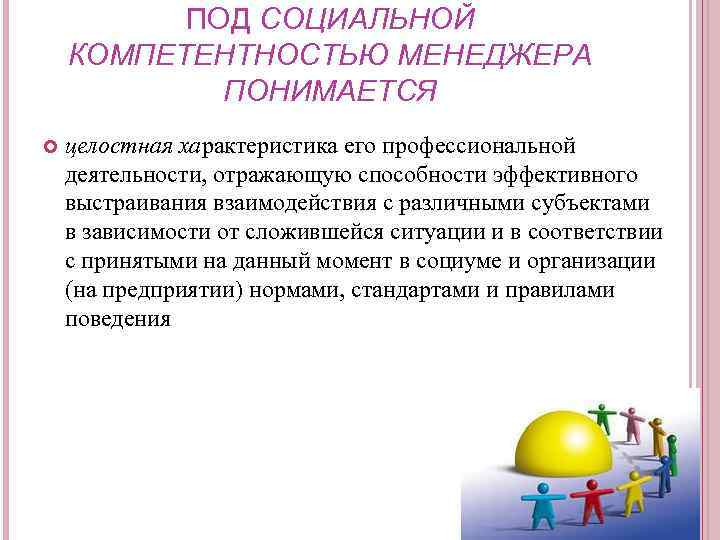 ПОД СОЦИАЛЬНОЙ КОМПЕТЕНТНОСТЬЮ МЕНЕДЖЕРА ПОНИМАЕТСЯ

целостная характеристика его профессиональной деятельности, отражающую способности эффективного выстраивания взаимодействия с различными субъектами в зависимости от сложившейся ситуации и в соответствии с принятыми на данный момент в социуме и организации (на предприятии) нормами, стандартами и правилами поведения